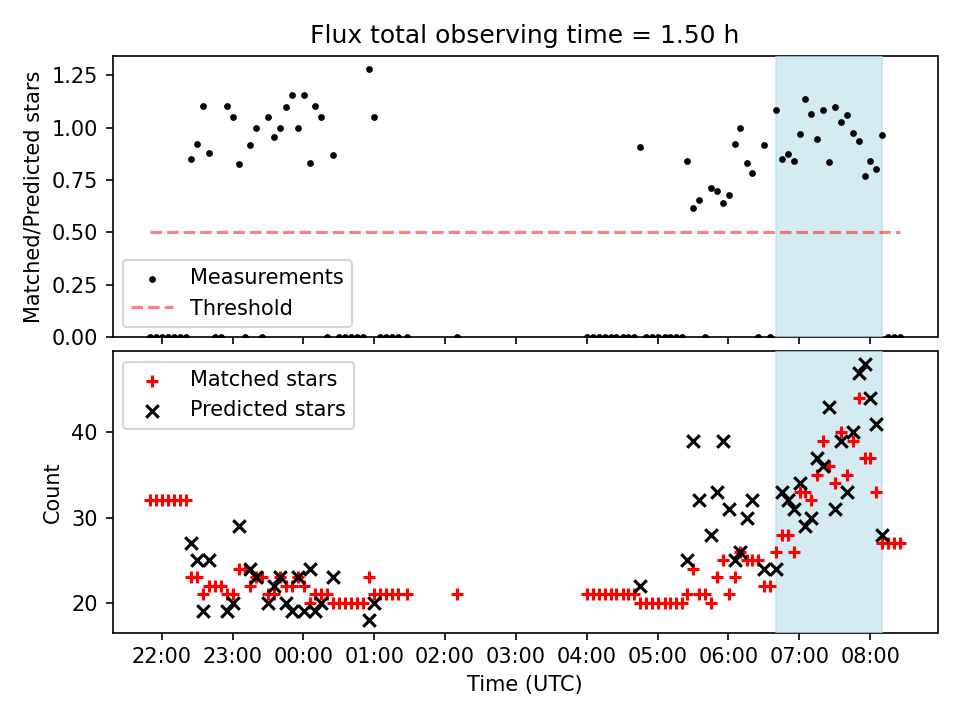 Flux total observing time = 1.50 h

Matched/Predicted stars

1.25
1.00
0.75
0.50
0.25
0.00

Measurements
Threshold

Matched stars
Predicted stars

Count

40
30
20

22:00 23:00 00:00 01:00 02:00 03:00 04:00 05:00 06:00 07:00 08:00

Time (UTC)